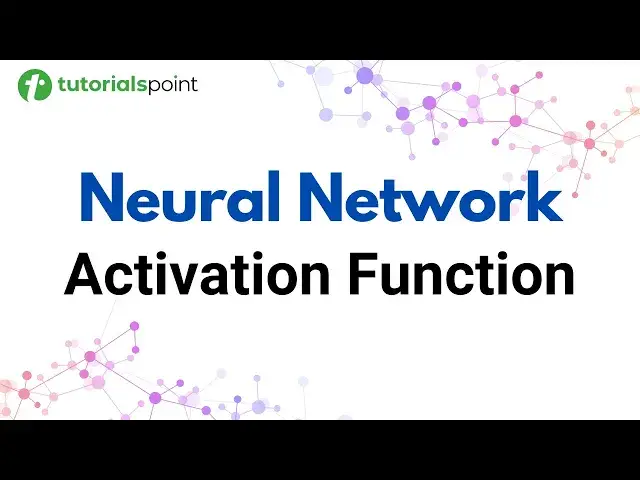 tutorialspoint

Neural Network

Activation Function